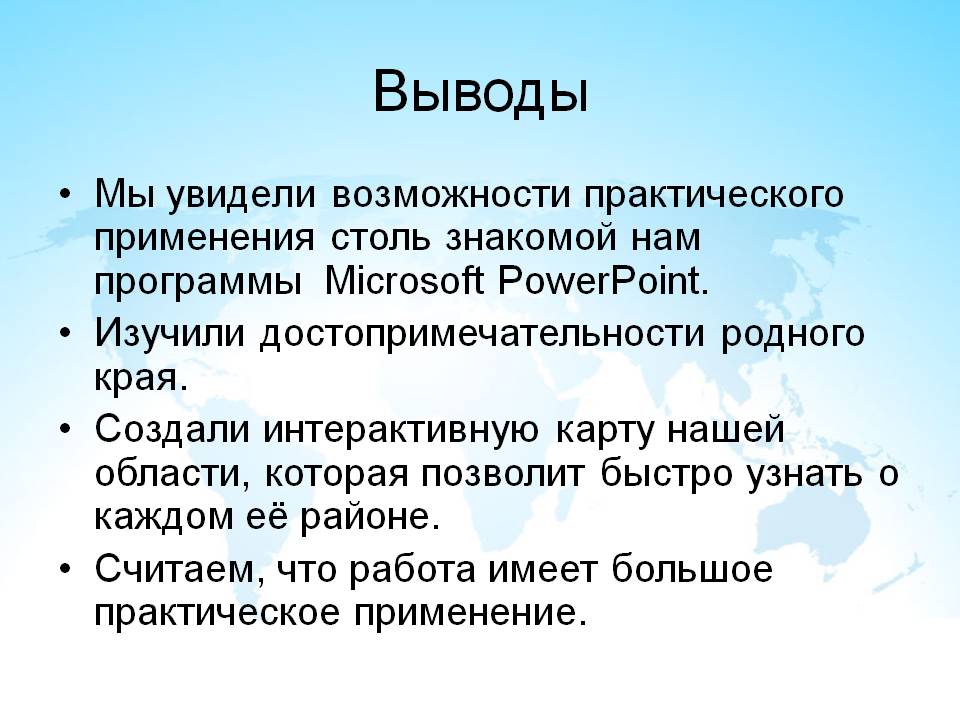 Выводы

• Мы увидели возможности практического применения столь знакомой нам программы Microsoft PowerPoint.

• Изучили достопримечательности родного края.

• Создали интерактивную карту нашей области, которая позволит быстро узнать о каждом её районе.

• Считаем, что работа имеет большое практическое применение.